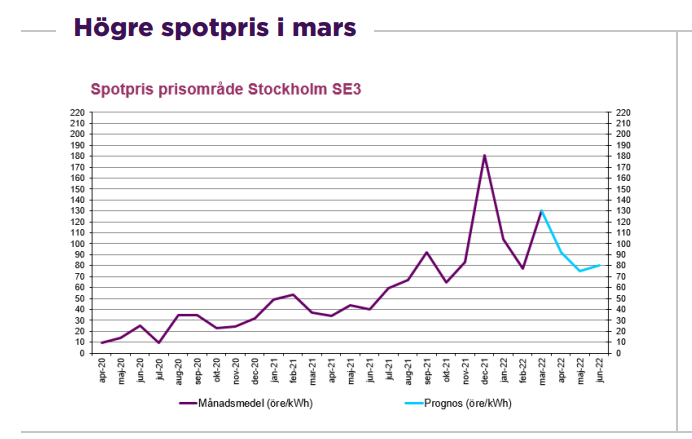 Högre spotpris i mars

Spotpris prisområde Stockholm SE3

220
210
200
190
180
170
160
150
140
130
120
110
100
90
80
70
60
50
40
30
20
10
0

220
210
200
190
180
170
160
150
140
130
120
110
100
90
80
70
60
50
40
30
20
10
0

apr-20
maj-20
jun-20
jul-20
aug-20
sep-20
okt-20
nov-20
dec-20
jan-21
feb-21
mar-21
apr-21
maj-21
jun-21
jul-21
aug-21
sep-21
okt-21
nov-21
dec-21
jan-22
feb-22
mar-22
apr-22
maj-22
jun-22

Månadsmedel (öre/kWh)
Prognos (öre/kWh)